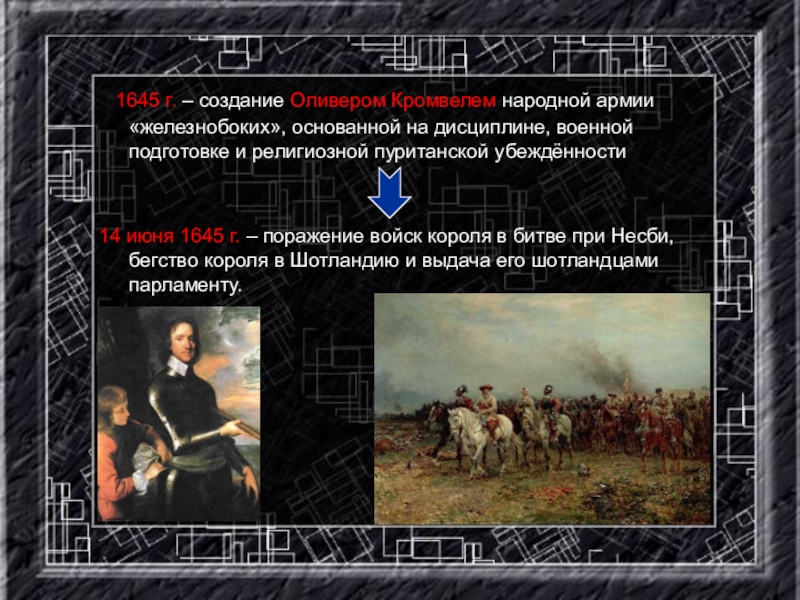 1645 г. – создание Оливером Кромвелем народной армии «железнобоких», основанной на дисциплине, военной подготовке и религиозной пуританской убеждённости

14 июня 1645 г. – поражение войск короля в битве при Несби, бегство короля в Шотландию и выдача его шотландцами парламенту.